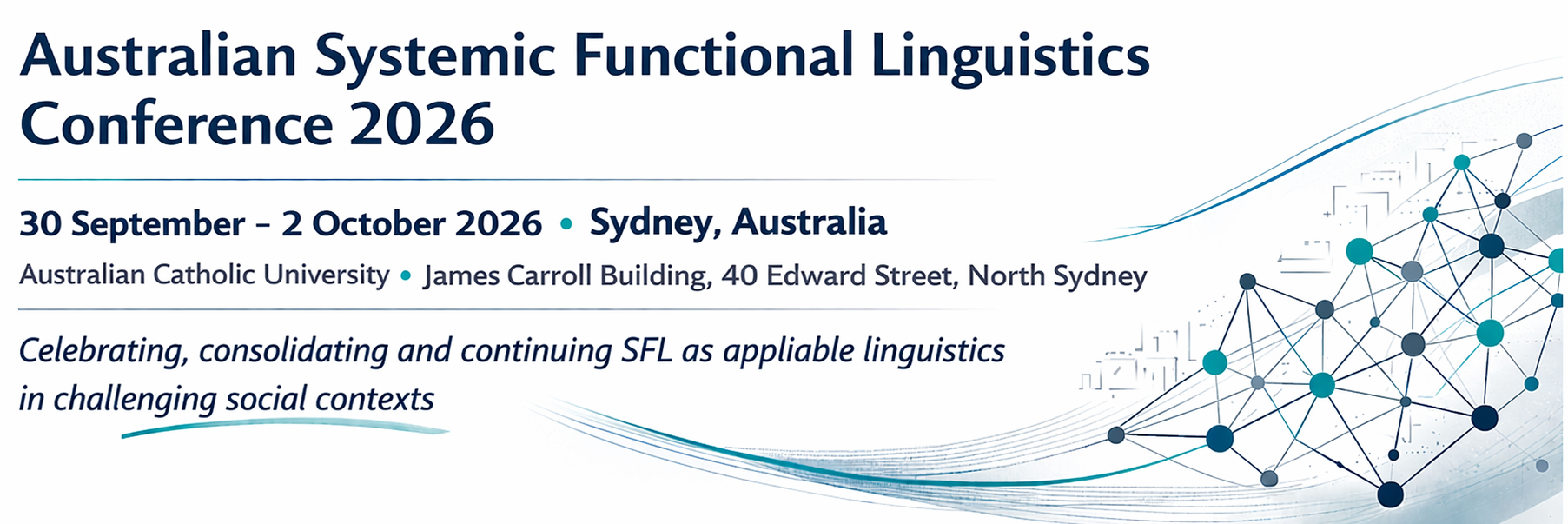 Australian Systemic Functional Linguistics Conference 2026

30 September – 2 October 2026 • Sydney, Australia

Australian Catholic University • James Carroll Building, 40 Edward Street, North Sydney

Celebrating, consolidating and continuing SFL as appliable linguistics in challenging social contexts